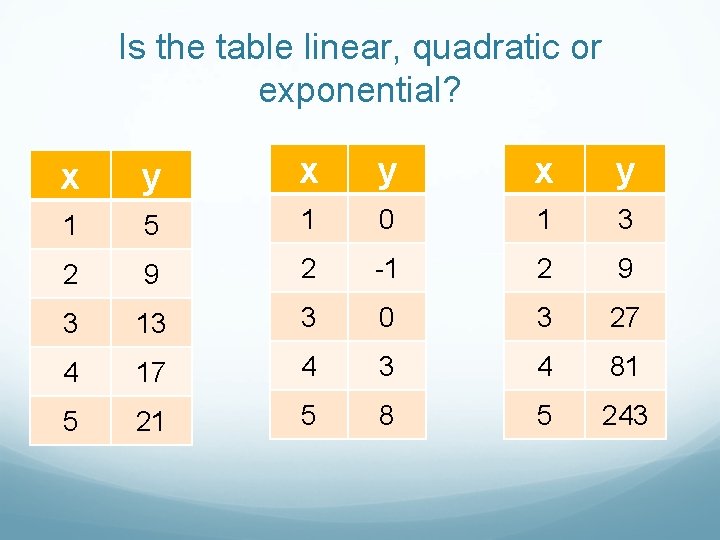 Is the table linear, quadratic or exponential?

| x | y |
|---|---|
| 1 | 5 |
| 2 | 9 |
| 3 | 13 |
| 4 | 17 |
| 5 | 21 |

| x | y |
|---|---|
| 1 | 0 |
| 2 | -1 |
| 3 | 0 |
| 4 | 3 |
| 5 | 8 |

| x | y |
|---|---|
| 1 | 3 |
| 2 | 9 |
| 3 | 27 |
| 4 | 81 |
| 5 | 243 |